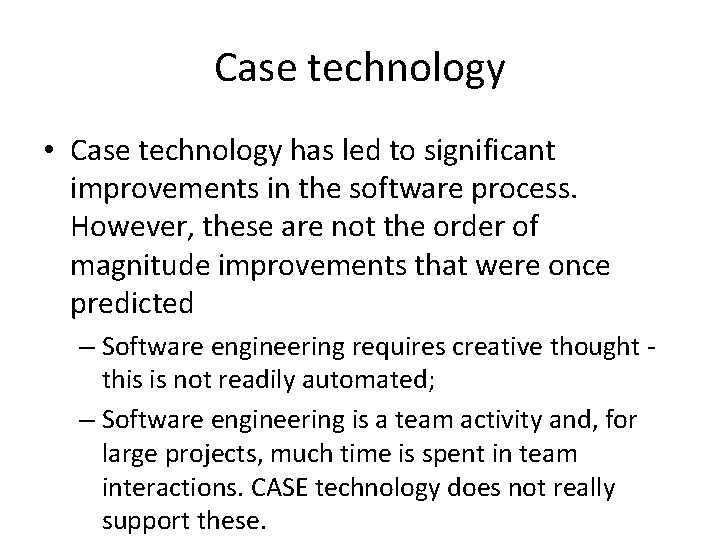 Case technology

• Case technology has led to significant improvements in the software process. However, these are not the order of magnitude improvements that were once predicted

– Software engineering requires creative thought - this is not readily automated;

– Software engineering is a team activity and, for large projects, much time is spent in team interactions. CASE technology does not really support these.